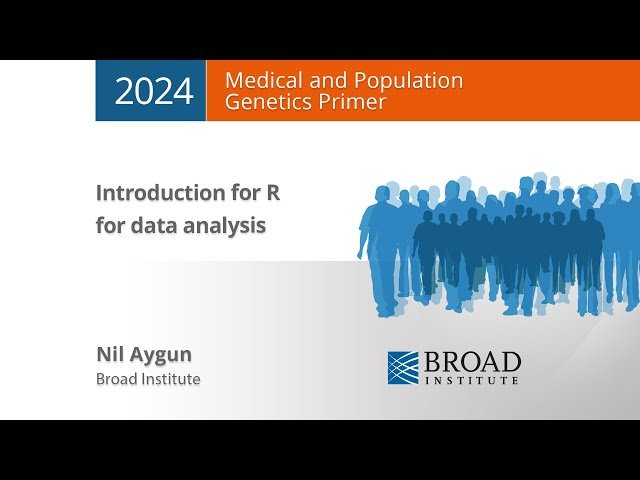 2024 Medical and Population Genetics Primer

Introduction for R for data analysis

Nil Aygun
Broad Institute

BROAD INSTITUTE